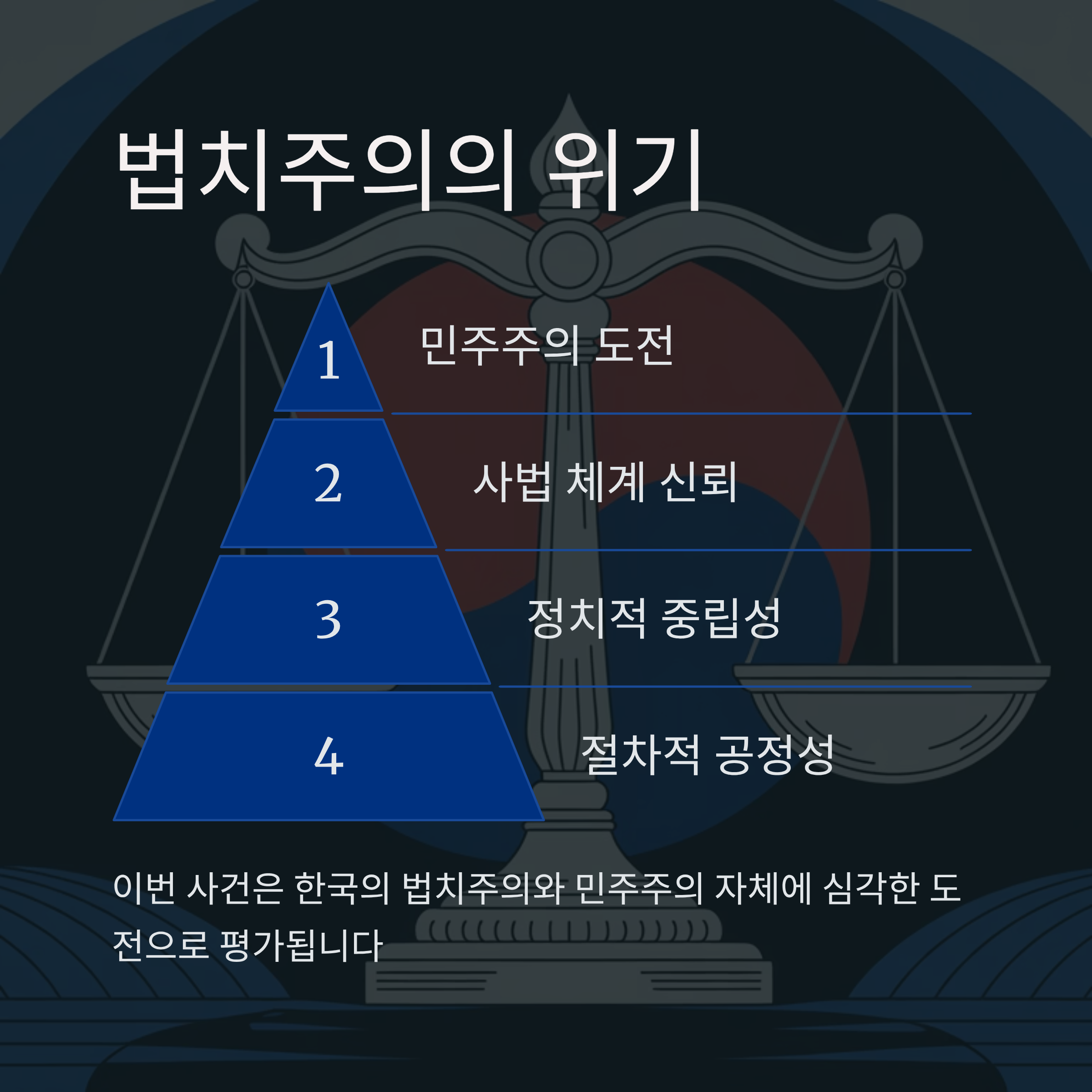 법치주의의 위기

1

민주주의 도전

2

사법 체계 신뢰

3

정치적 중립성

4

절차적 공정성

이번 사건은 한국의 법치주의와 민주주의 자체에 심각한 도전으로 평가됩니다